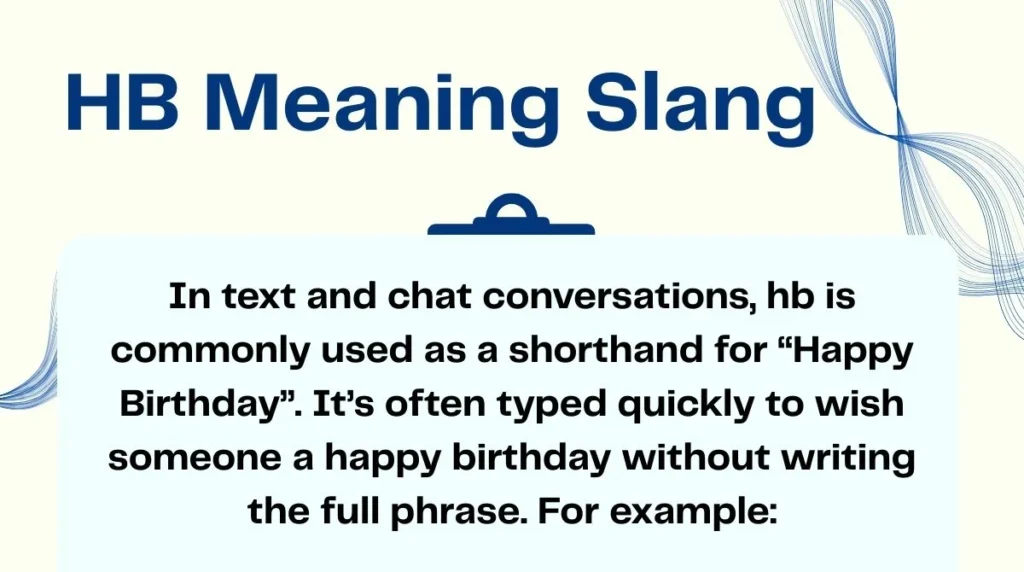 HB Meaning Slang

In text and chat conversations, hb is commonly used as a shorthand for “Happy Birthday”. It’s often typed quickly to wish someone a happy birthday without writing the full phrase. For example: